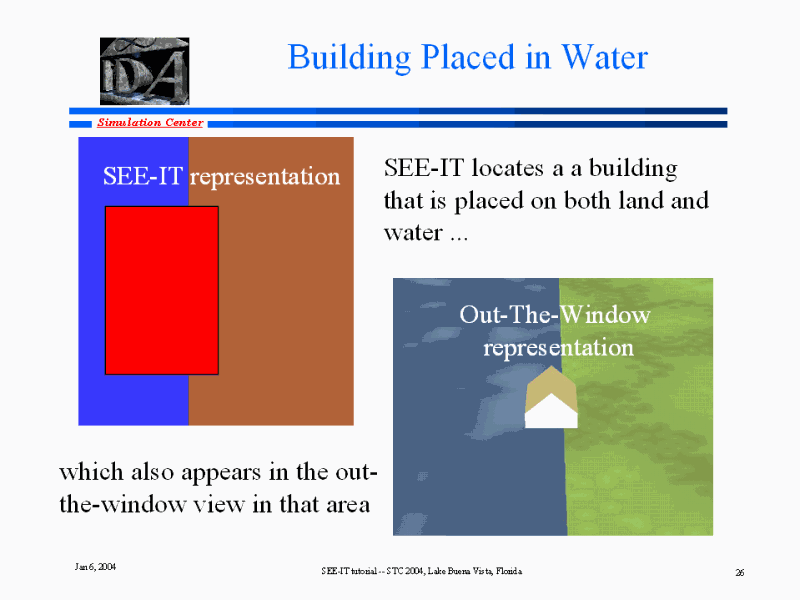 IDA

Building Placed in Water

Simulation Center

SEE-IT representation

SEE-IT locates a a building that is placed on both land and water ...

Out-The-Window representation

which also appears in the out-the-window view in that area

Jan 6, 2004

SEE-IT tutorial -- STC 2004, Lake Buena Vista, Florida

26